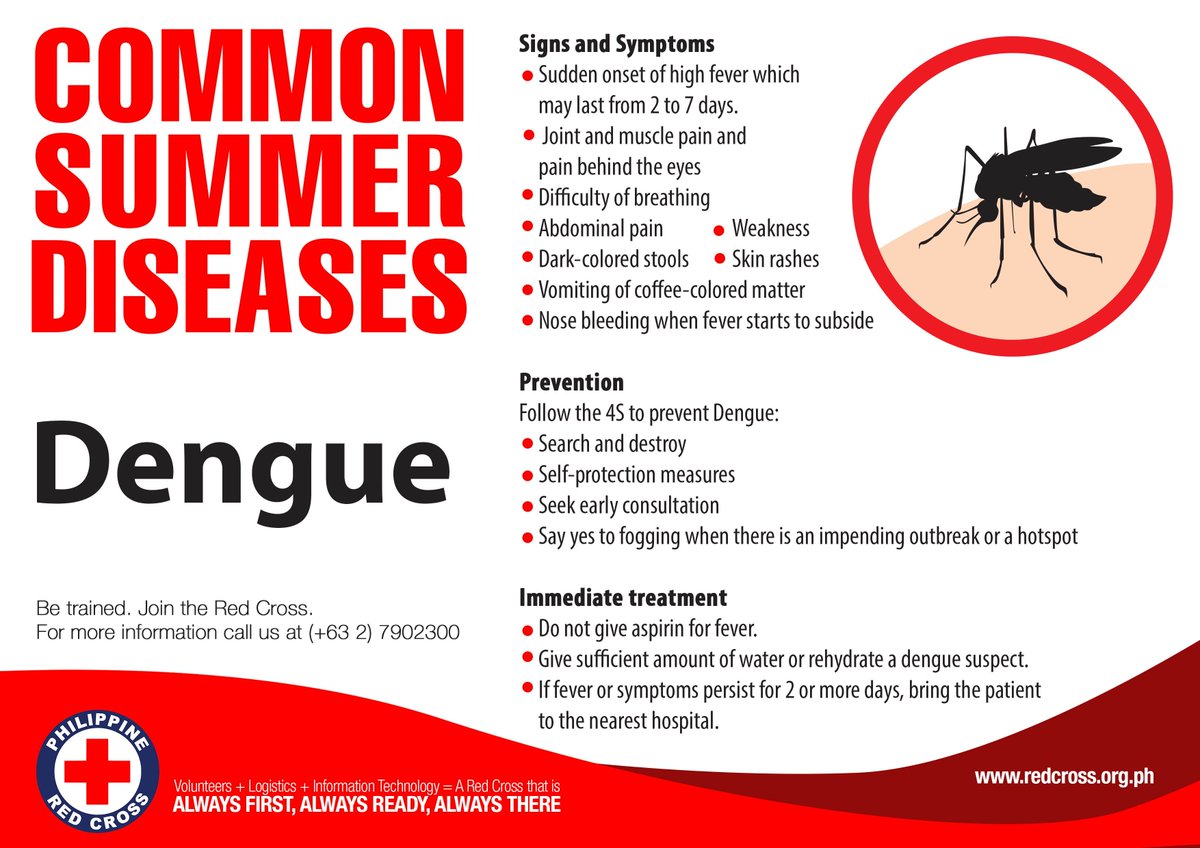 COMMON SUMMER DISEASES

Dengue

Be trained. Join the Red Cross.
For more information call us at (+63 2) 7902300

Signs and Symptoms
• Sudden onset of high fever which may last from 2 to 7 days.
• Joint and muscle pain and pain behind the eyes
• Difficulty of breathing
• Abdominal pain
• Weakness
• Dark-colored stools
• Skin rashes
• Vomiting of coffee-colored matter
• Nose bleeding when fever starts to subside

Prevention
Follow the 4S to prevent Dengue:
• Search and destroy
• Self-protection measures
• Seek early consultation
• Say yes to fogging when there is an impending outbreak or a hotspot

Immediate treatment
• Do not give aspirin for fever.
• Give sufficient amount of water or rehydrate a dengue suspect.
• If fever or symptoms persist for 2 or more days, bring the patient to the nearest hospital.

PHILIPPINE RED CROSS

Volunteers + Logistics + Information Technology = A Red Cross that is
ALWAYS FIRST, ALWAYS READY, ALWAYS THERE

www.redcross.org.ph